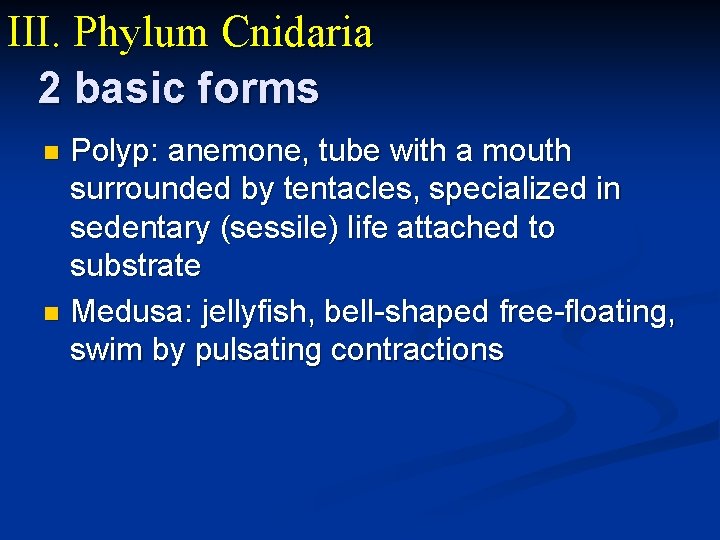 III. Phylum Cnidaria

2 basic forms

Polyp: anemone, tube with a mouth surrounded by tentacles, specialized in sedentary (sessile) life attached to substrate

Medusa: jellyfish, bell-shaped free-floating, swim by pulsating contractions